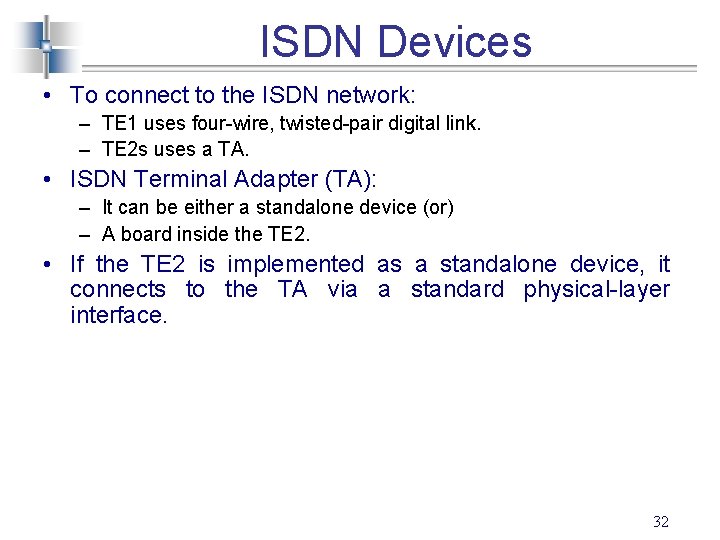 ISDN Devices

• To connect to the ISDN network:
  – TE1 uses four-wire, twisted-pair digital link.
  – TE2s uses a TA.
• ISDN Terminal Adapter (TA):
  – It can be either a standalone device (or)
  – A board inside the TE2.
• If the TE2 is implemented as a standalone device, it connects to the TA via a standard physical-layer interface.

32